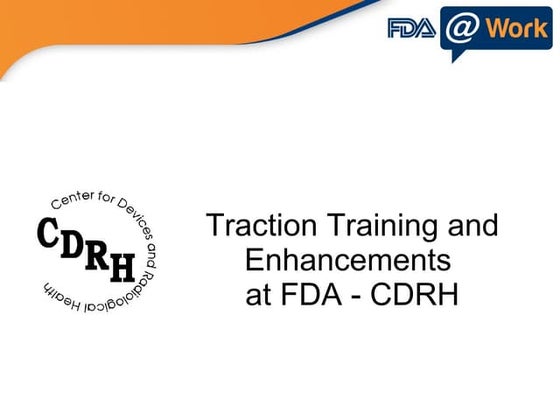 FDA @ Work

Center for Devices and Radiological Health
CDRH

Traction Training and Enhancements at FDA - CDRH